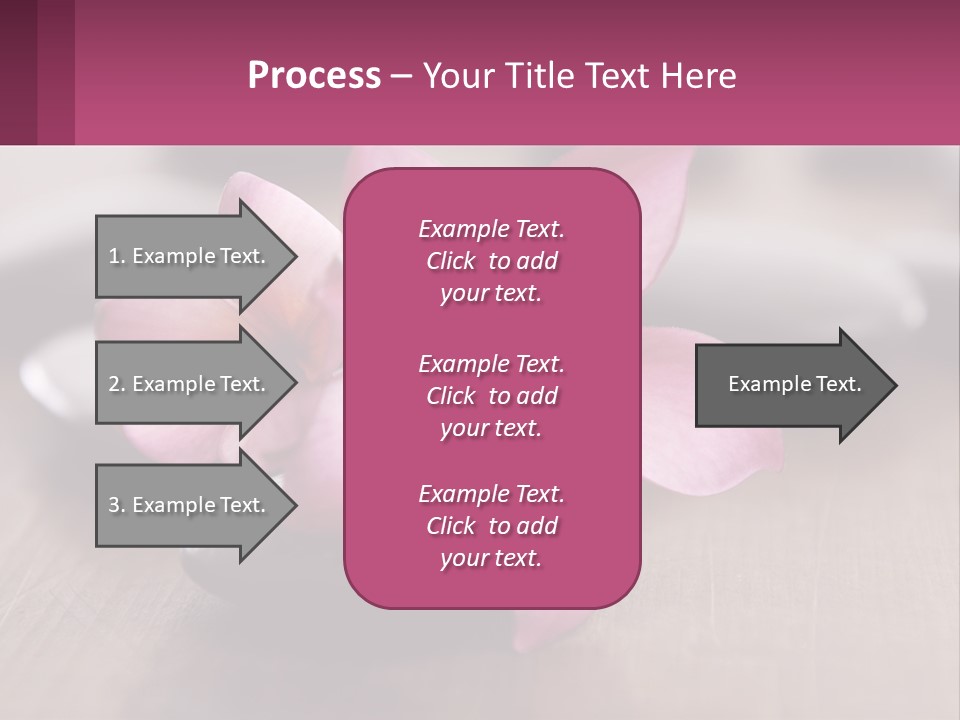 Process – Your Title Text Here

1. Example Text.

2. Example Text.

3. Example Text.

Example Text. Click to add your text.

Example Text. Click to add your text.

Example Text. Click to add your text.

Example Text.